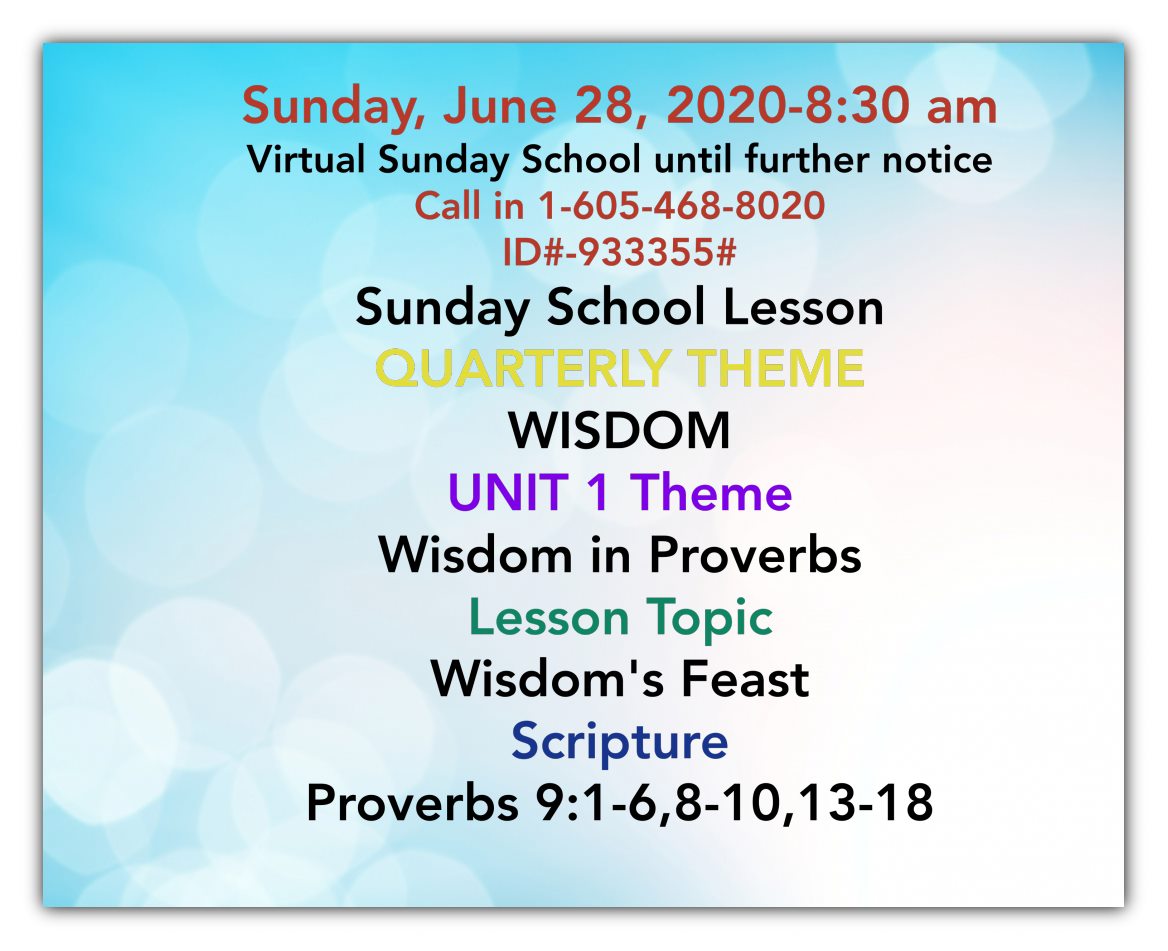 Sunday, June 28, 2020-8:30 am
Virtual Sunday School until further notice
Call in 1-605-468-8020
ID#-933355#

Sunday School Lesson
QUARTERLY THEME
WISDOM
UNIT 1 Theme
Wisdom in Proverbs
Lesson Topic
Wisdom's Feast
Scripture
Proverbs 9:1-6,8-10,13-18